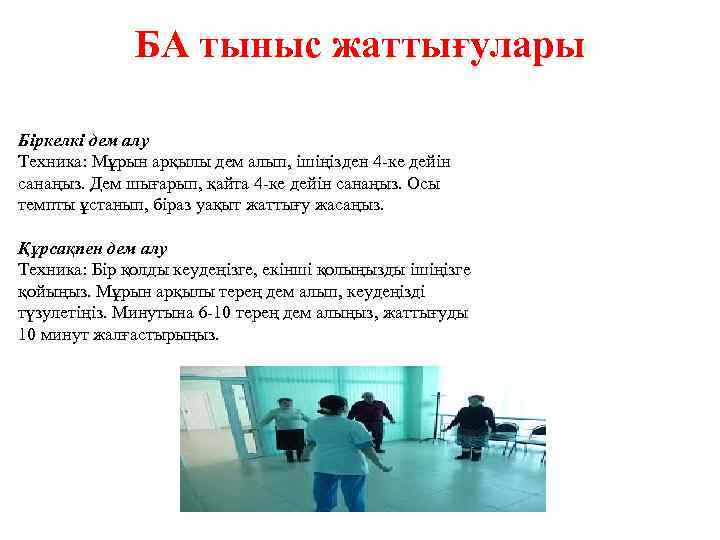 БА тыныс жаттығулары

Біркелкі дем алу
Техника: Мұрын арқылы дем алып, ішіңізден 4-ке дейін санаңыз. Дем шығарып, қайта 4-ке дейін санаңыз. Осы темпты ұстанып, біраз уақыт жаттығу жасаңыз.

Құрсақпен дем алу
Техника: Бір қолды кеудеңізге, екінші қолыңызды ішіңізге қойыңыз. Мұрын арқылы терең дем алып, кеудеңізді түзулетіңіз. Минутына 6-10 терең дем алыңыз, жаттығуды 10 минут жалғастырыңыз.